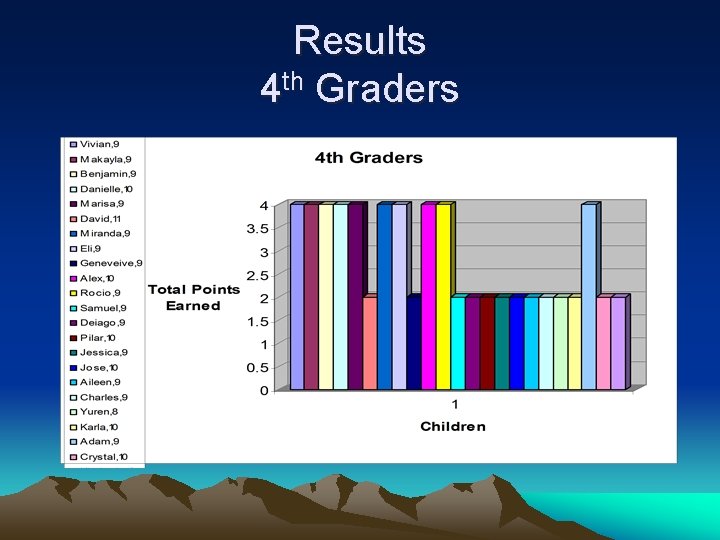 Results
$4^{th}$ Graders

Vivian,9
Makayla,9
Benjamin,9
Danielle,10
Marisa,9
David,11
Miranda,9
Eli,9
Geneveive,9
Alex,10
Rocio,9
Samuel,9
Deiago,9
Pilar,10
Jessica,9
Jose,10
Aileen,9
Charles,9
Yuren,8
Karla,10
Adam,9
Crystal,10

4th Graders

Total Points Earned

4
3.5
3
2.5
2
1.5
1
0.5
0

1

Children